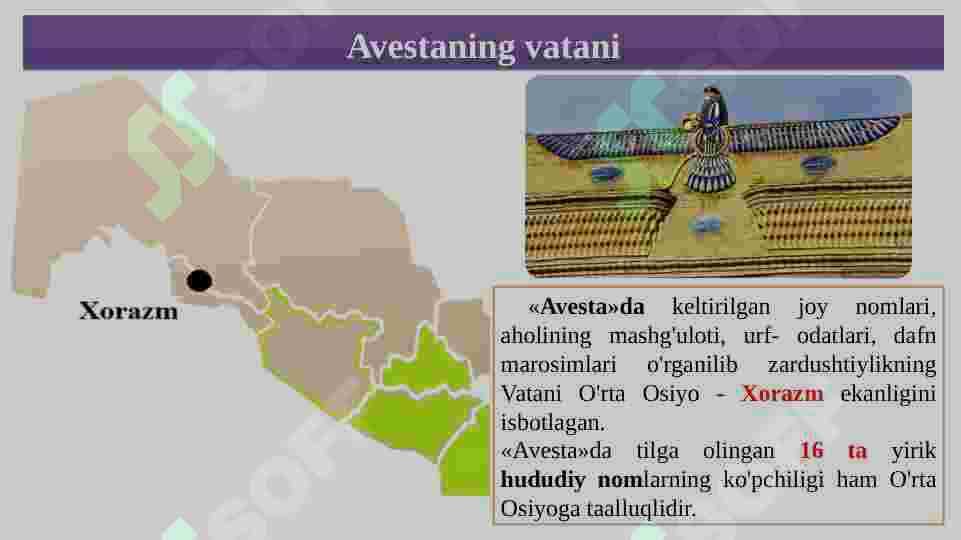 Avestaning vatani

Xorazm

«Avesta»da keltirilgan joy nomlari, aholining mashg'uloti, urf- odatlari, dafn marosimlari o'rganilib zardushtiylikning Vatani O'rta Osiyo - Xorazm ekanligini isbotlagan.
«Avesta»da tilga olingan 16 ta yirik hududiy nomlarning ko'pchiligi ham O'rta Osiyoga taalluqlidir.